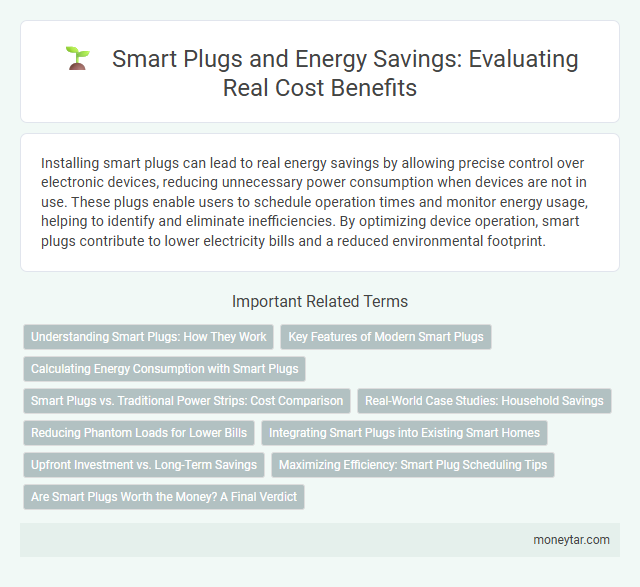 Smart Plugs and Energy Savings: Evaluating Real Cost Benefits

Installing smart plugs can lead to real energy savings by allowing precise control over electronic devices, reducing unnecessary power consumption when devices are not in use. These plugs enable users to schedule operation times and monitor energy usage, helping to identify and eliminate inefficiencies. By optimizing device operation, smart plugs contribute to lower electricity bills and a reduced environmental footprint.

Important Related Terms

Understanding Smart Plugs: How They Work

Key Features of Modern Smart Plugs

Calculating Energy Consumption with Smart Plugs

Smart Plugs vs. Traditional Power Strips: Cost Comparison

Real-World Case Studies: Household Savings

Reducing Phantom Loads for Lower Bills

Integrating Smart Plugs into Existing Smart Homes

Upfront Investment vs. Long-Term Savings

Maximizing Efficiency: Smart Plug Scheduling Tips

Are Smart Plugs Worth the Money? A Final Verdict

moneytar.com